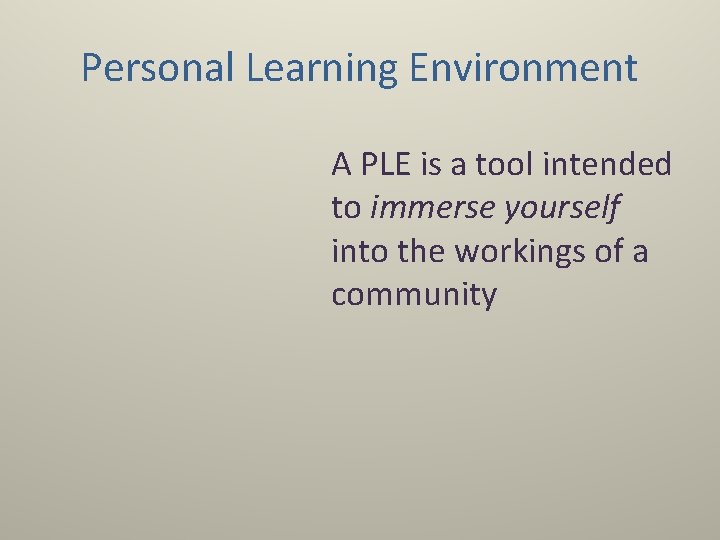 Personal Learning Environment

A PLE is a tool intended to immerse yourself into the workings of a community